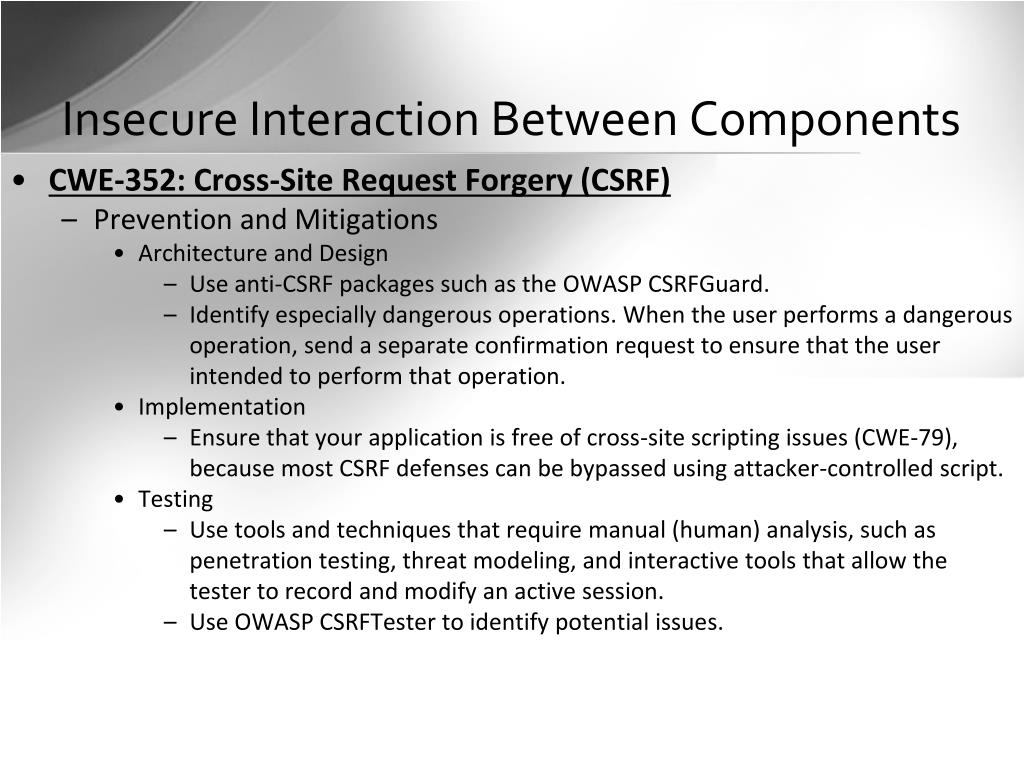 Insecure Interaction Between Components

• CWE-352: Cross-Site Request Forgery (CSRF)
– Prevention and Mitigations
• Architecture and Design
– Use anti-CSRF packages such as the OWASP CSRFGuard.
– Identify especially dangerous operations. When the user performs a dangerous operation, send a separate confirmation request to ensure that the user intended to perform that operation.
• Implementation
– Ensure that your application is free of cross-site scripting issues (CWE-79), because most CSRF defenses can be bypassed using attacker-controlled script.
• Testing
– Use tools and techniques that require manual (human) analysis, such as penetration testing, threat modeling, and interactive tools that allow the tester to record and modify an active session.
– Use OWASP CSRFTester to identify potential issues.